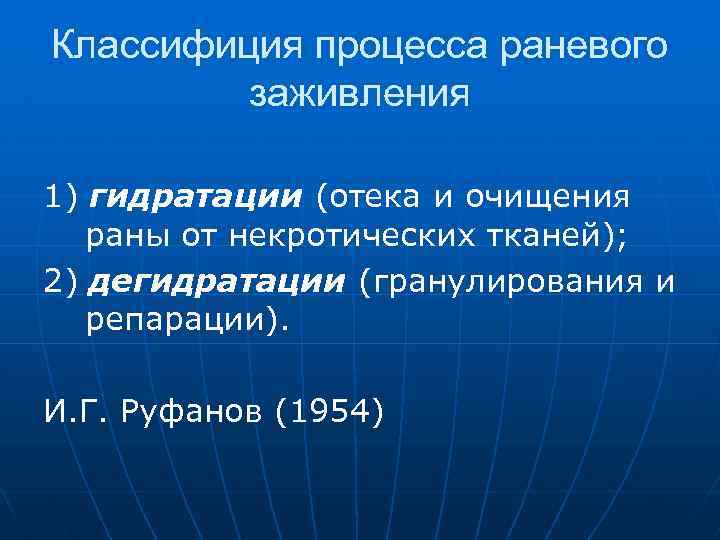 Классифиция процесса раневого заживления

1) гидратации (отека и очищения раны от некротических тканей);

2) дегидратации (гранулирования и репарации).

И.Г. Руфанов (1954)